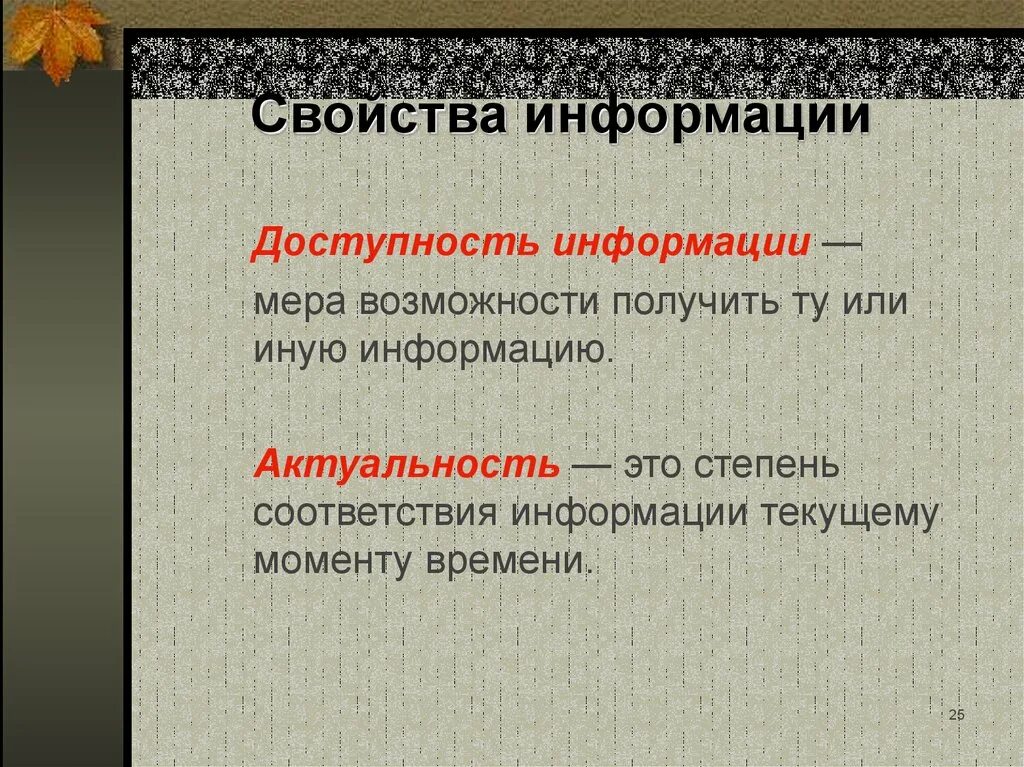 Свойства информации

Доступность информации — мера возможности получить ту или иную информацию.

Актуальность — это степень соответствия информации текущему моменту времени.

25